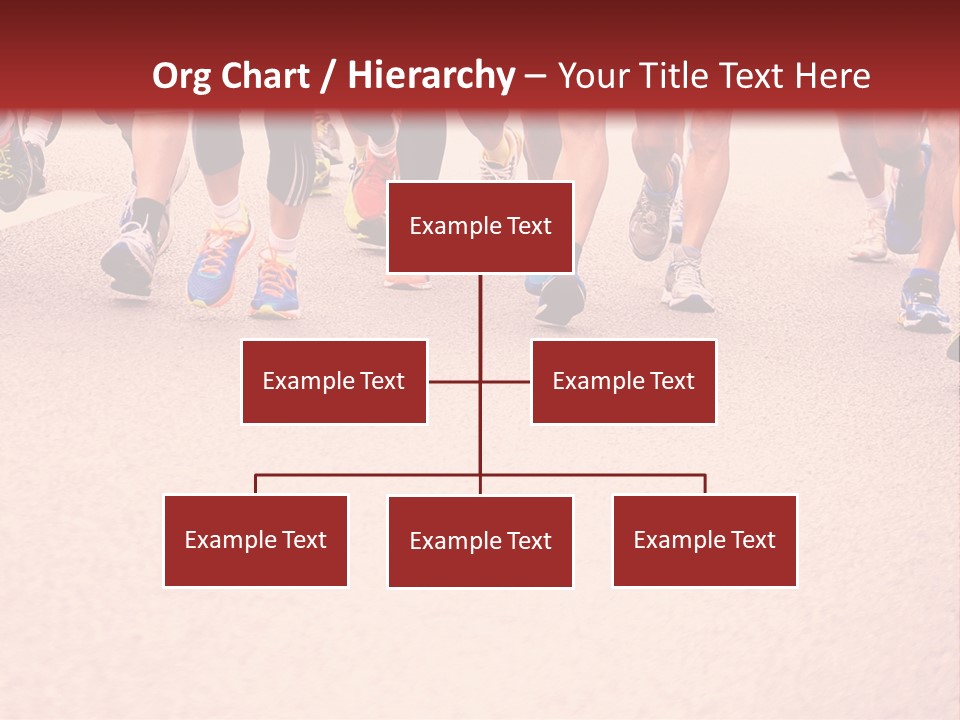 Org Chart / Hierarchy – Your Title Text Here

Example Text

Example Text

Example Text

Example Text

Example Text

Example Text